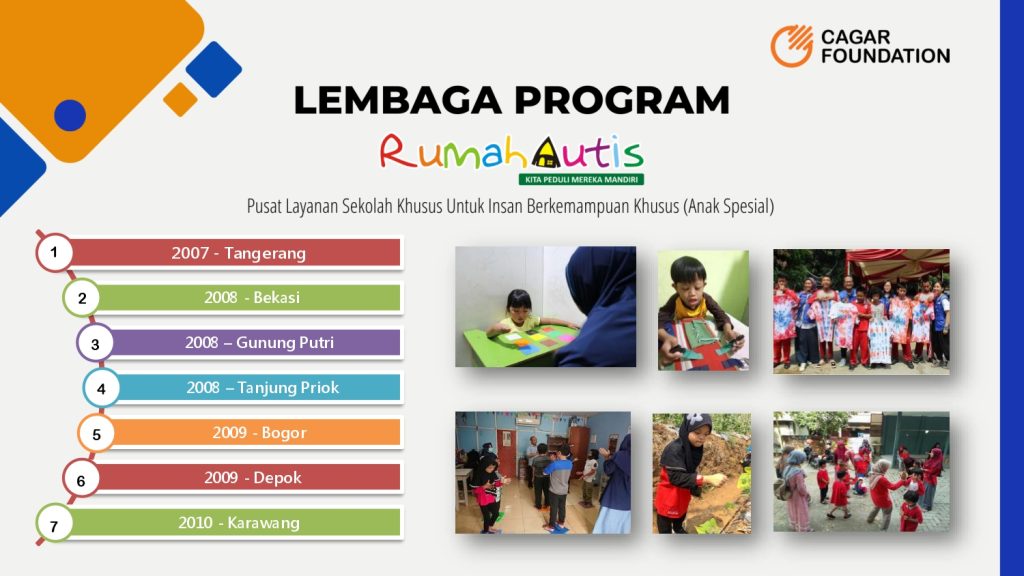 CAGAR FOUNDATION

LEMBAGA PROGRAM

RumahAutis
KITA PEDULI MEREKA MANDIRI

Pusat Layanan Sekolah Khusus Untuk Insan Berkemampuan Khusus (Anak Spesial)

1 2007 - Tangerang
2 2008 - Bekasi
3 2008 – Gunung Putri
4 2008 – Tanjung Priok
5 2009 - Bogor
6 2009 - Depok
7 2010 - Karawang